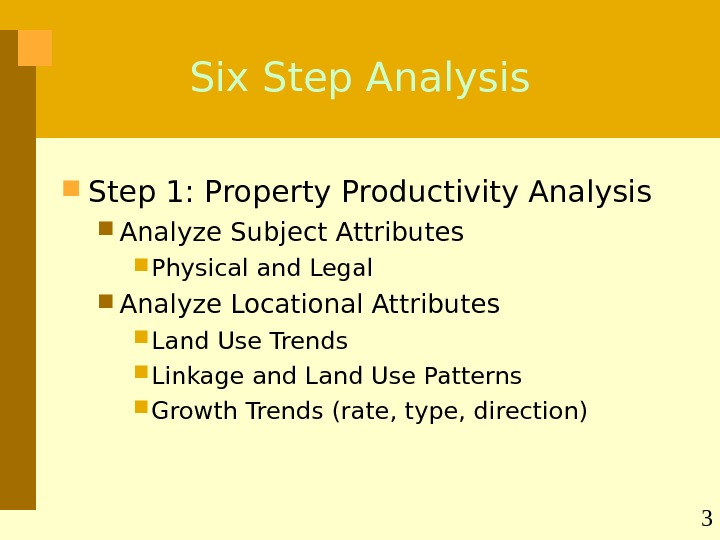 Six Step Analysis

- Step 1: Property Productivity Analysis
  - Analyze Subject Attributes
    - Physical and Legal
  - Analyze Locational Attributes
    - Land Use Trends
    - Linkage and Land Use Patterns
    - Growth Trends (rate, type, direction)

3